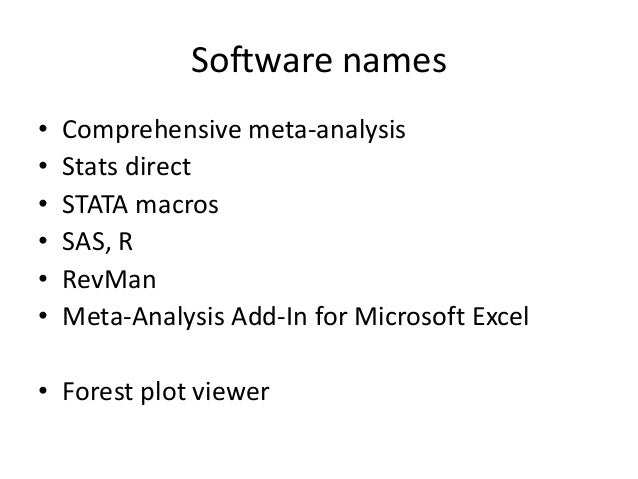 Software names

• Comprehensive meta-analysis
• Stats direct
• STATA macros
• SAS, R
• RevMan
• Meta-Analysis Add-In for Microsoft Excel

• Forest plot viewer